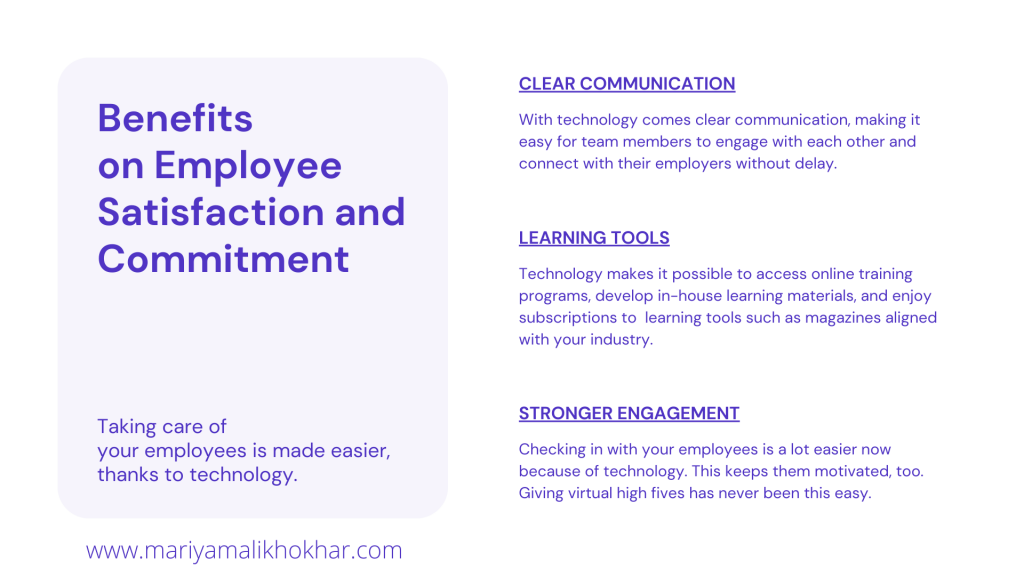 Benefits on Employee Satisfaction and Commitment

Taking care of your employees is made easier, thanks to technology.

www.mariyamalikhokhar.com

CLEAR COMMUNICATION

With technology comes clear communication, making it easy for team members to engage with each other and connect with their employers without delay.

LEARNING TOOLS

Technology makes it possible to access online training programs, develop in-house learning materials, and enjoy subscriptions to learning tools such as magazines aligned with your industry.

STRONGER ENGAGEMENT

Checking in with your employees is a lot easier now because of technology. This keeps them motivated, too. Giving virtual high fives has never been this easy.